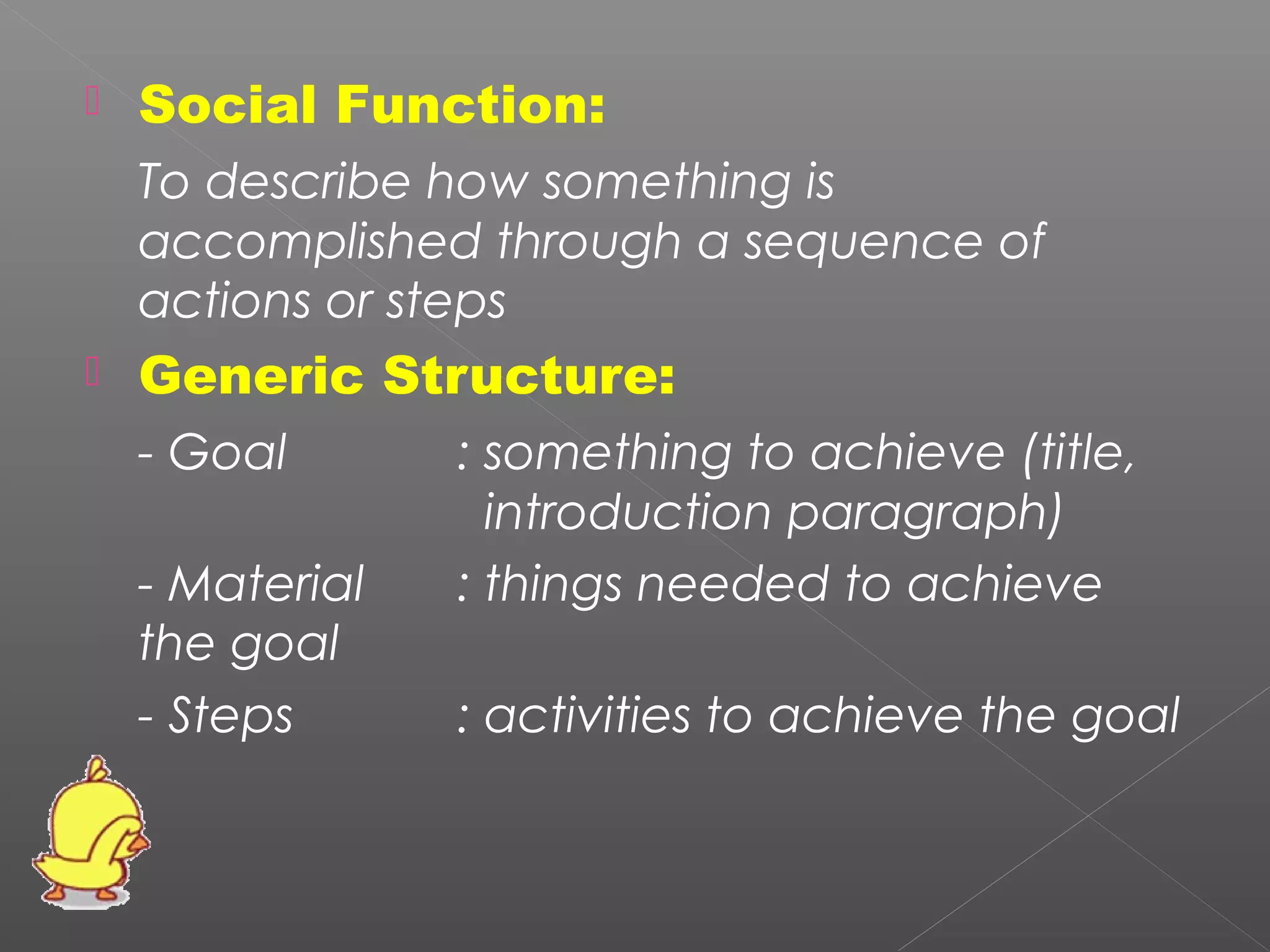 Social Function:

To describe how something is accomplished through a sequence of actions or steps

Generic Structure:

- Goal : something to achieve (title, introduction paragraph)

- Material : things needed to achieve the goal

- Steps : activities to achieve the goal